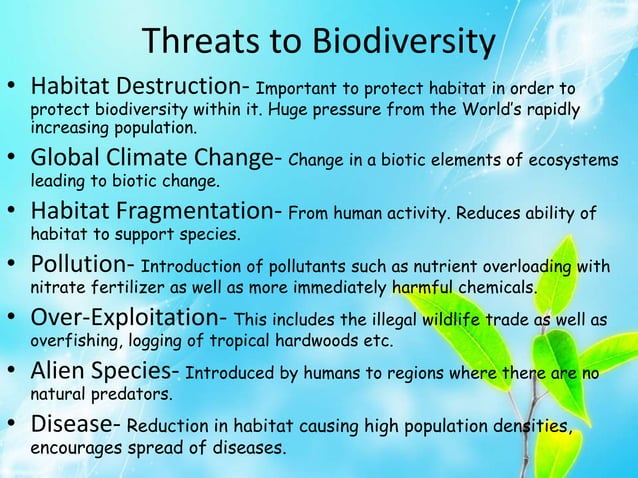 Threats to Biodiversity

• Habitat Destruction- Important to protect habitat in order to protect biodiversity within it. Huge pressure from the World's rapidly increasing population.

• Global Climate Change- Change in a biotic elements of ecosystems leading to biotic change.

• Habitat Fragmentation- From human activity. Reduces ability of habitat to support species.

• Pollution- Introduction of pollutants such as nutrient overloading with nitrate fertilizer as well as more immediately harmful chemicals.

• Over-Exploitation- This includes the illegal wildlife trade as well as overfishing, logging of tropical hardwoods etc.

• Alien Species- Introduced by humans to regions where there are no natural predators.

• Disease- Reduction in habitat causing high population densities, encourages spread of diseases.